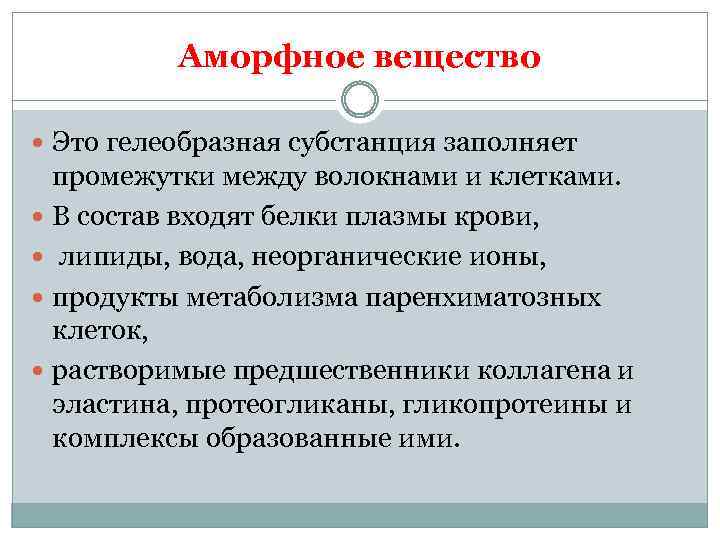 Аморфное вещество

Это гелеобразная субстанция заполняет промежутки между волокнами и клетками.

В состав входят белки плазмы крови,

липиды, вода, неорганические ионы,

продукты метаболизма паренхиматозных клеток,

растворимые предшественники коллагена и эластина, протеогликаны, гликопротеины и комплексы образованные ими.